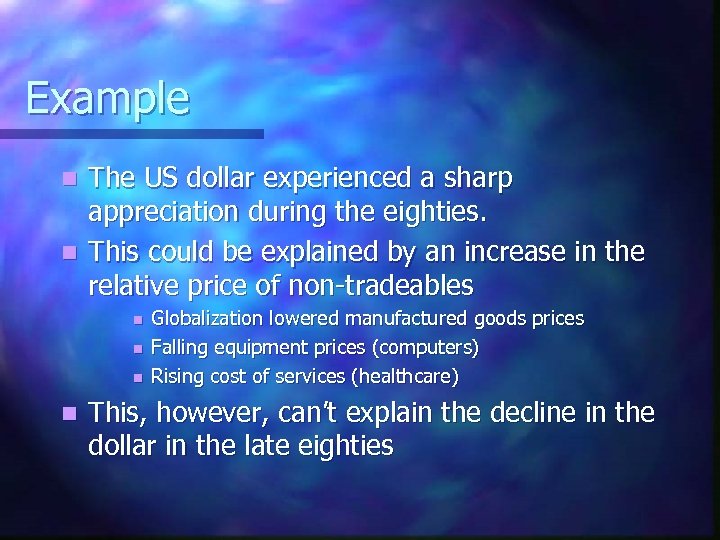 Example

- The US dollar experienced a sharp appreciation during the eighties.
- This could be explained by an increase in the relative price of non-tradeables
  - Globalization lowered manufactured goods prices
  - Falling equipment prices (computers)
  - Rising cost of services (healthcare)
- This, however, can't explain the decline in the dollar in the late eighties